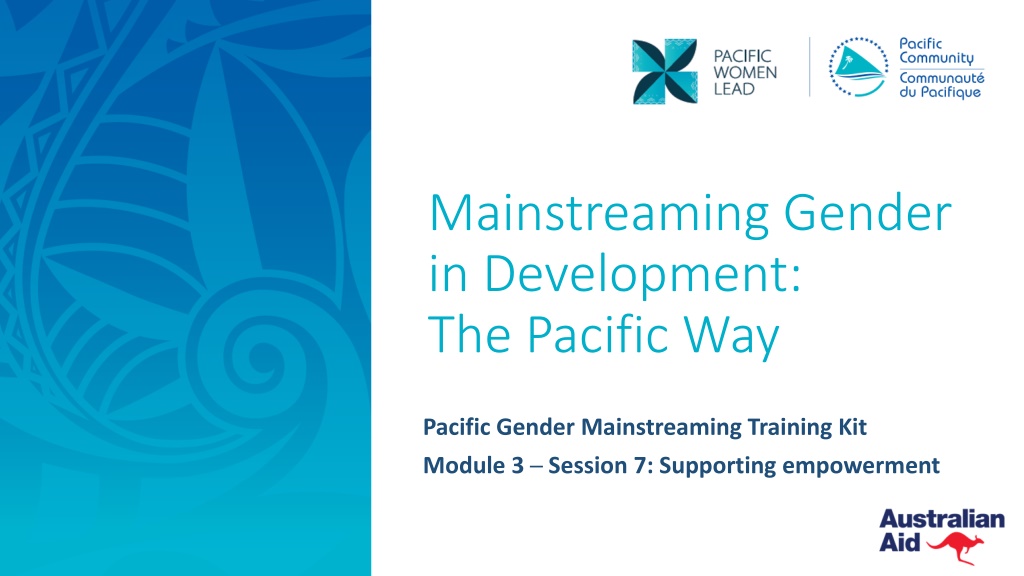 PACIFIC WOMEN LEAD

Pacific Community
Communauté du Pacifique

Mainstreaming Gender in Development: The Pacific Way

Pacific Gender Mainstreaming Training Kit

Module 3 – Session 7: Supporting empowerment

Australian Aid